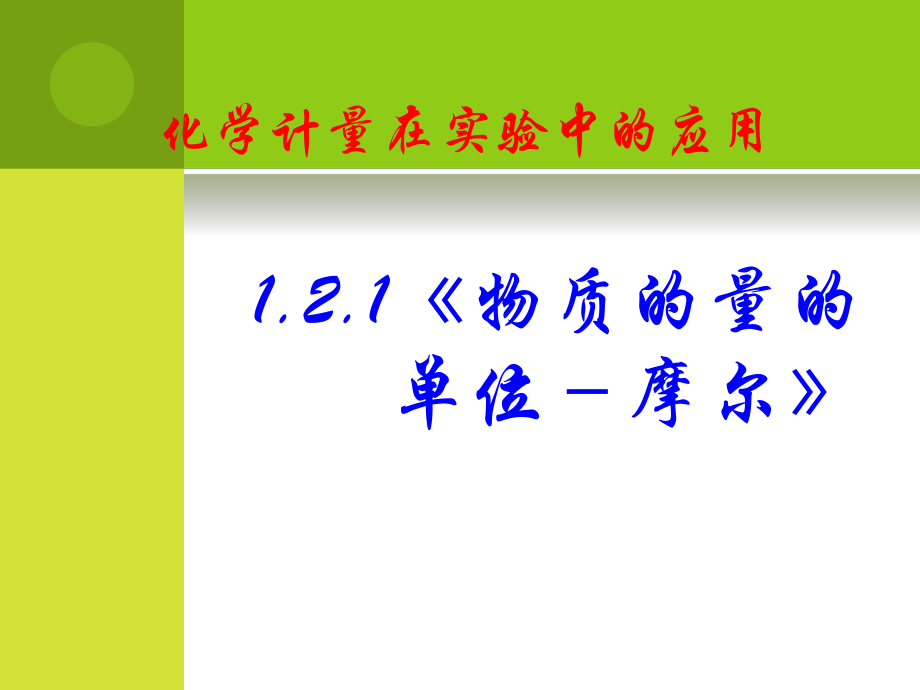 化学计量在实验中的应用

1.2.1《物质的量的单位－摩尔》